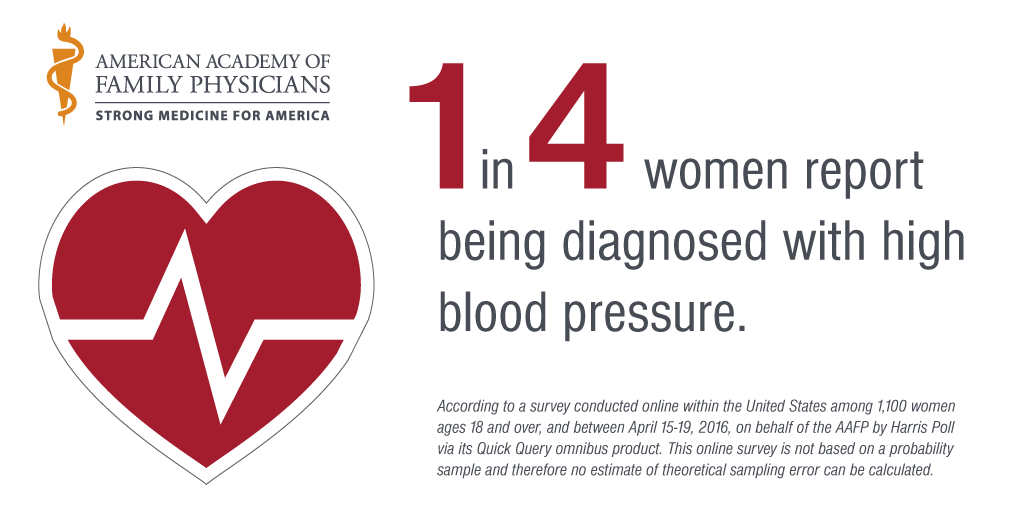 AMERICAN ACADEMY OF FAMILY PHYSICIANS
STRONG MEDICINE FOR AMERICA

1 in 4 women report being diagnosed with high blood pressure.

According to a survey conducted online within the United States among 1,100 women ages 18 and over, and between April 15-19, 2016, on behalf of the AAFP by Harris Poll via its Quick Query omnibus product. This online survey is not based on a probability sample and therefore no estimate of theoretical sampling error can be calculated.